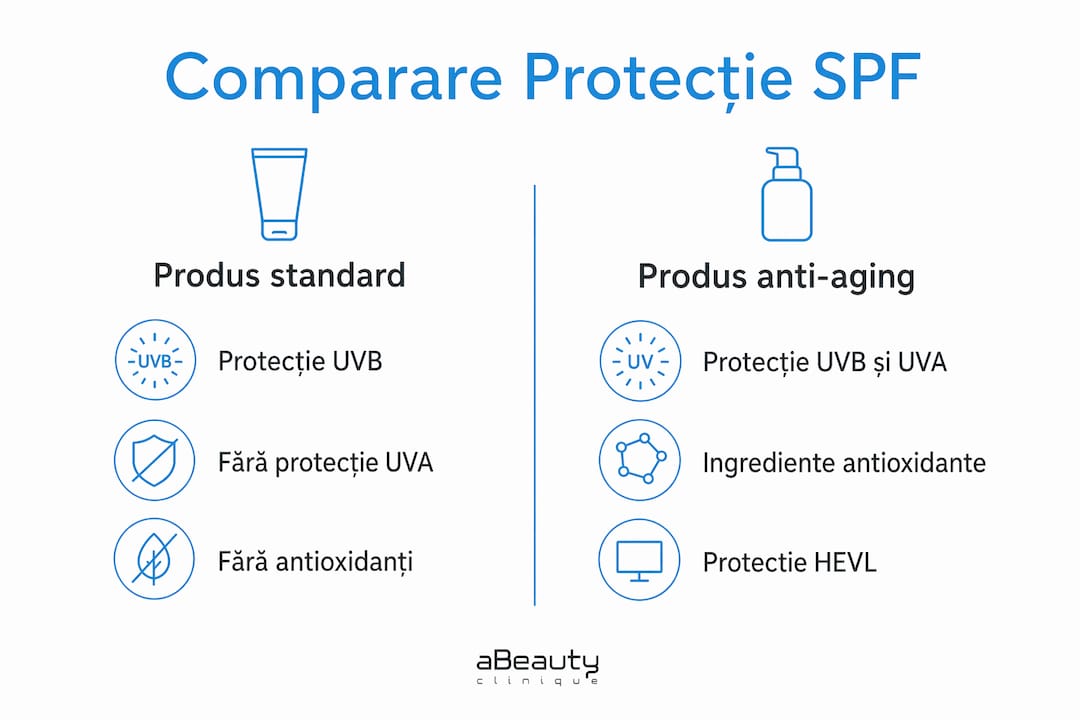 Comparare Protecție SPF

Produs standard

UVB Protecție UVB

Fără protecție UVA

Fără antioxidanți

Produs anti-aging

UV Protecție UVB și UVA

Ingrediente antioxidante

Protectie HEVL

aBeauty
clinique